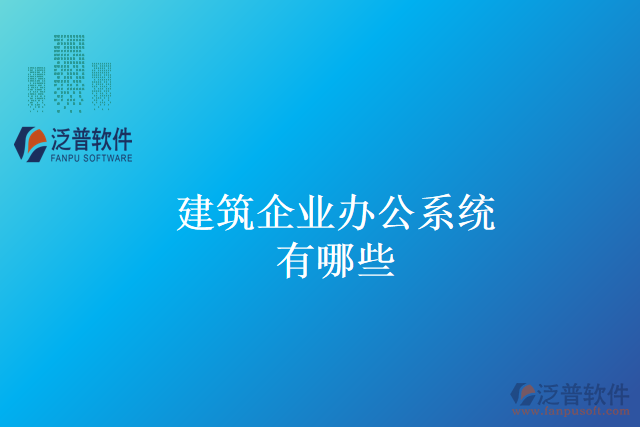 泛普软件
FANPU SOFTWARE

建筑企业办公系统
有哪些

泛普软件
www.fanpusoft.com